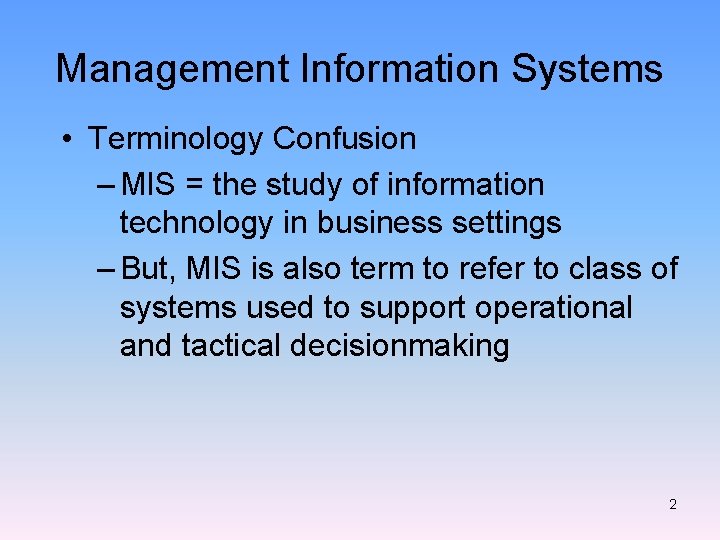 Management Information Systems

• Terminology Confusion

– MIS = the study of information technology in business settings

– But, MIS is also term to refer to class of systems used to support operational and tactical decisionmaking

2